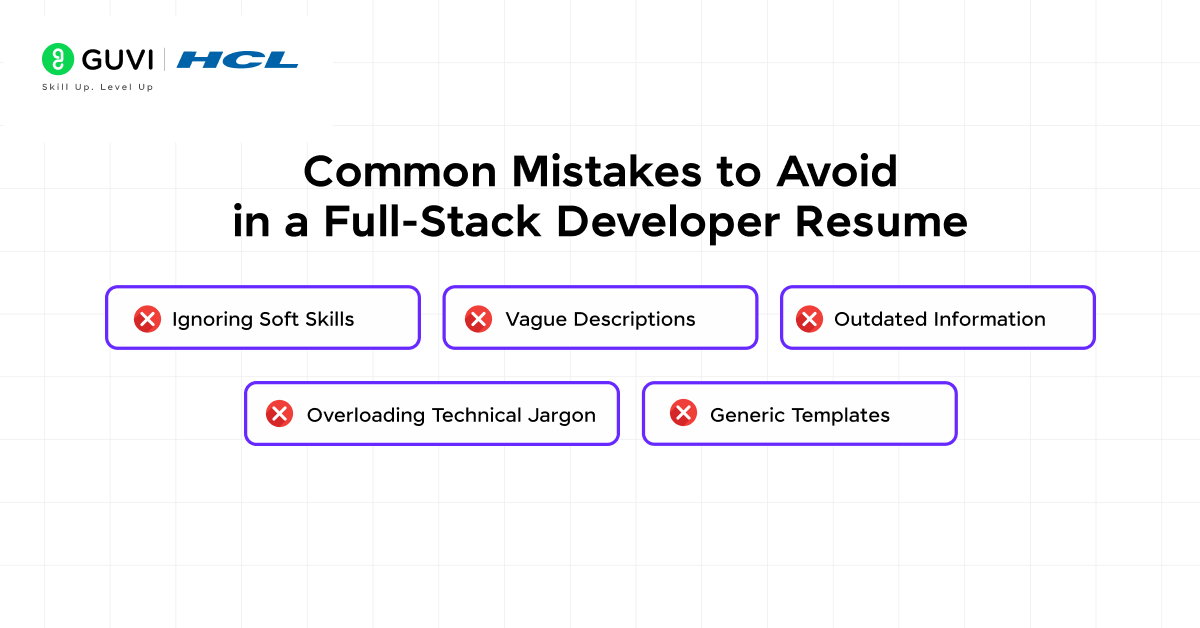 GUVI | HCL
Skill Up. Level Up

Common Mistakes to Avoid in a Full-Stack Developer Resume

Ignoring Soft Skills

Vague Descriptions

Outdated Information

Overloading Technical Jargon

Generic Templates